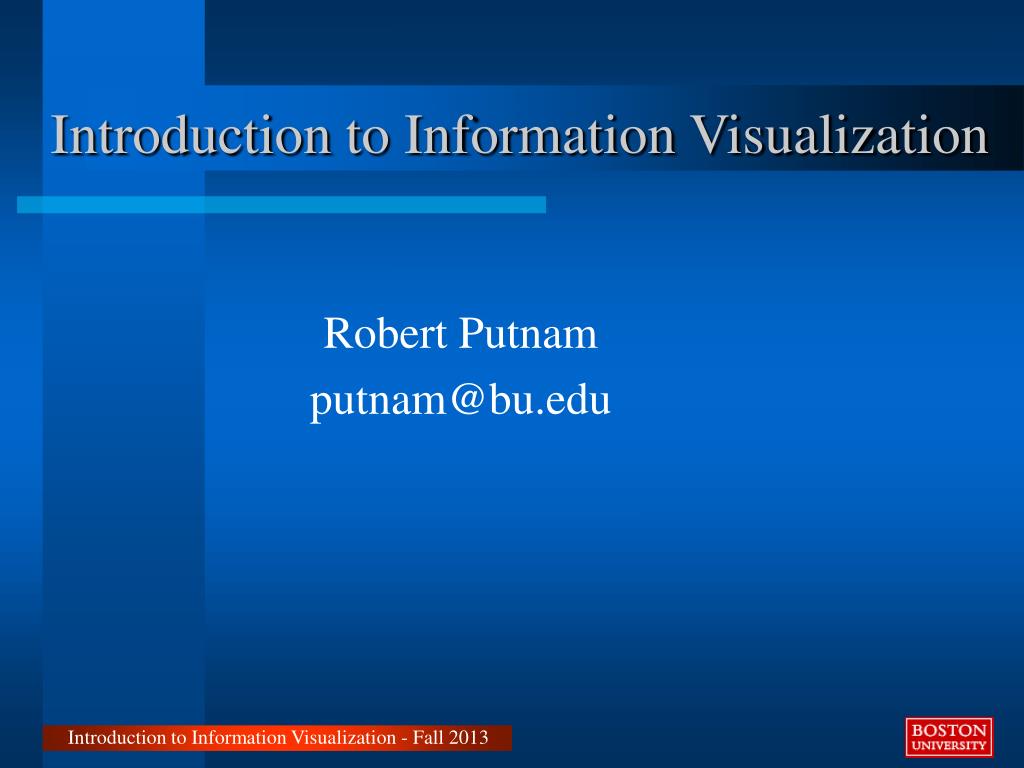 Introduction to Information Visualization

Robert Putnam
putnam@bu.edu

Introduction to Information Visualization - Fall 2013

BOSTON UNIVERSITY